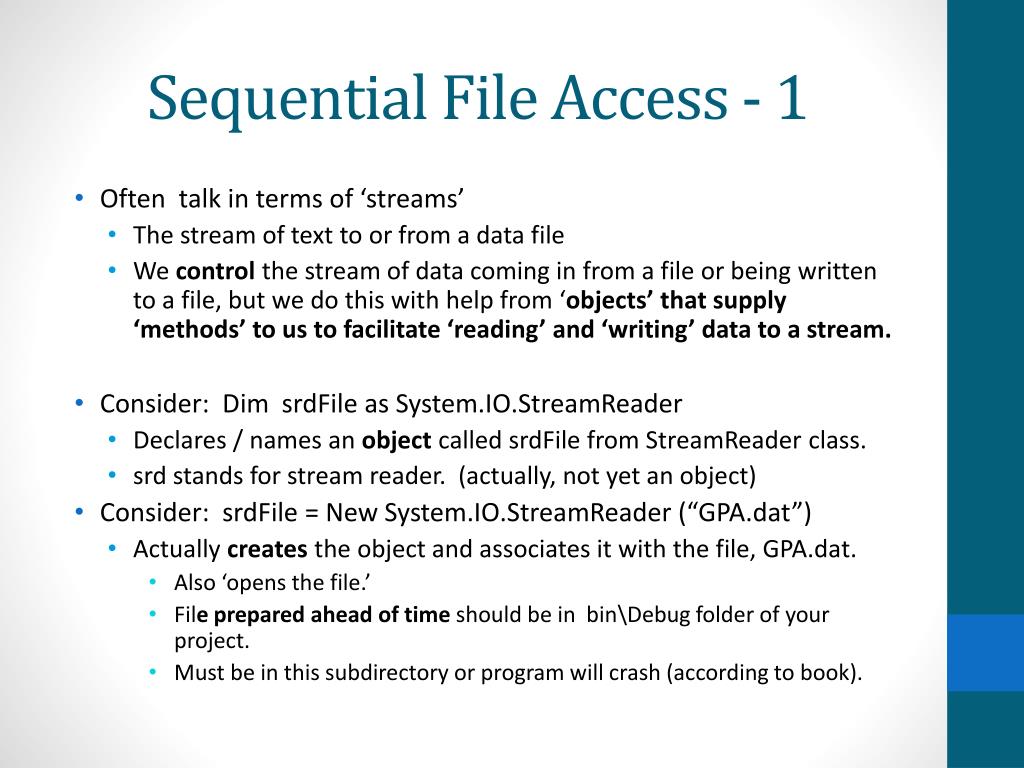 Sequential File Access - 1

• Often talk in terms of ‘streams’
  • The stream of text to or from a data file
  • We control the stream of data coming in from a file or being written to a file, but we do this with help from ‘objects’ that supply ‘methods’ to us to facilitate ‘reading’ and ‘writing’ data to a stream.

• Consider: Dim srdFile as System.IO.StreamReader
  • Declares / names an object called srdFile from StreamReader class.
  • srd stands for stream reader. (actually, not yet an object)
• Consider: srdFile = New System.IO.StreamReader (“GPA.dat”)
  • Actually creates the object and associates it with the file, GPA.dat.
    • Also ‘opens the file.’
    • File prepared ahead of time should be in bin\Debug folder of your project.
    • Must be in this subdirectory or program will crash (according to book).